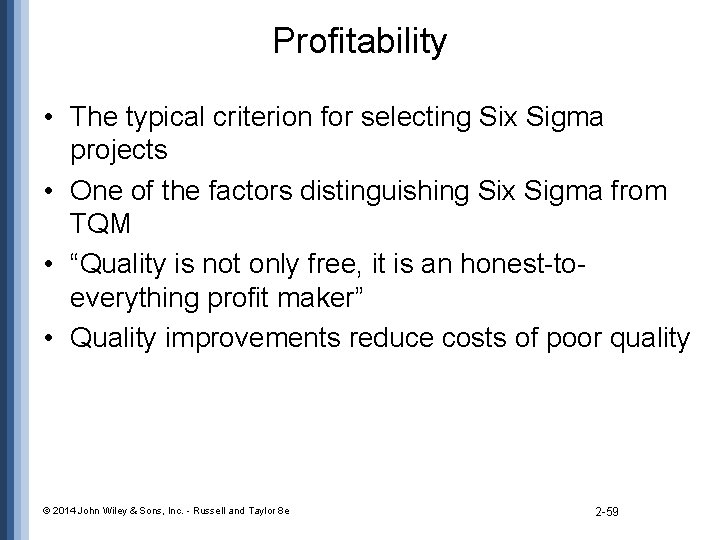 Profitability

• The typical criterion for selecting Six Sigma projects
• One of the factors distinguishing Six Sigma from TQM
• “Quality is not only free, it is an honest-to-everything profit maker”
• Quality improvements reduce costs of poor quality

© 2014 John Wiley & Sons, Inc. - Russell and Taylor 8e

2-59